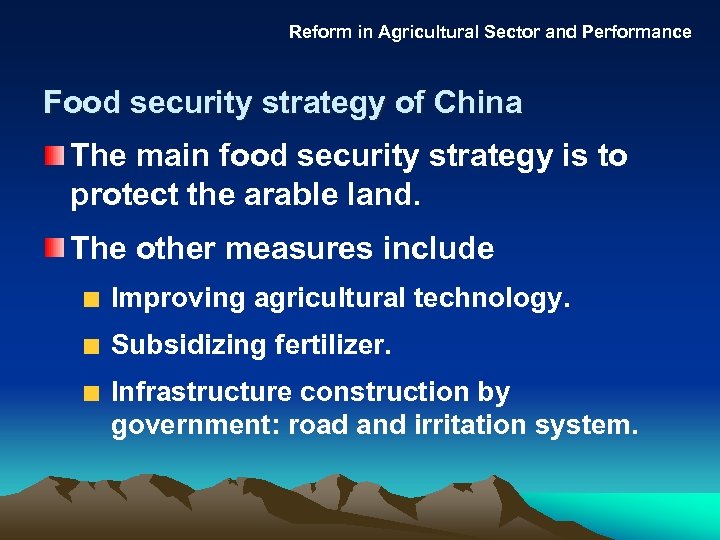 Reform in Agricultural Sector and Performance

Food security strategy of China

The main food security strategy is to protect the arable land.

The other measures include

Improving agricultural technology.

Subsidizing fertilizer.

Infrastructure construction by government: road and irritation system.